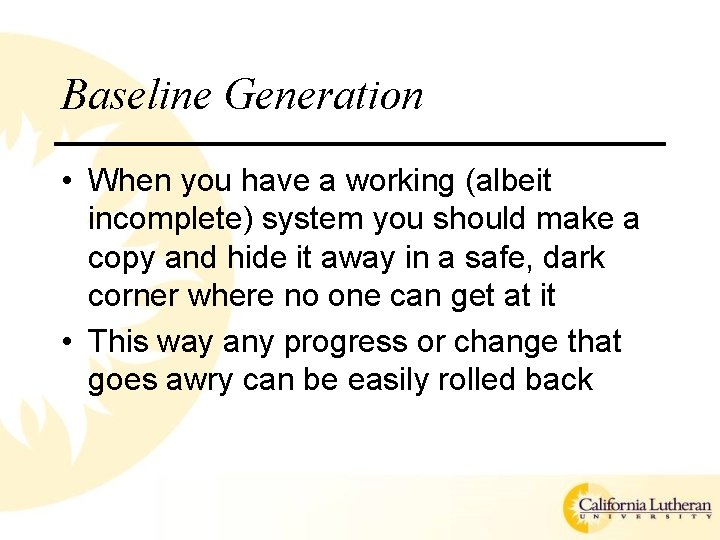 Baseline Generation

• When you have a working (albeit incomplete) system you should make a copy and hide it away in a safe, dark corner where no one can get at it

• This way any progress or change that goes awry can be easily rolled back

California Lutheran
UNIVERSITY